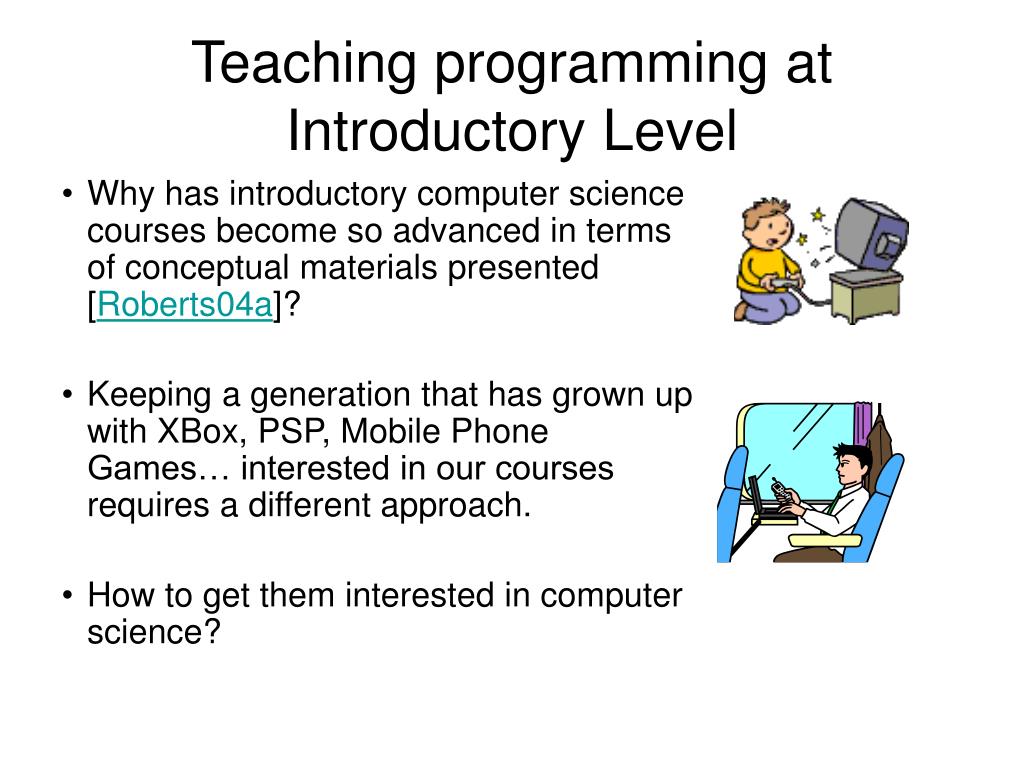 Teaching programming at Introductory Level

• Why has introductory computer science courses become so advanced in terms of conceptual materials presented [Roberts04a]?

• Keeping a generation that has grown up with XBox, PSP, Mobile Phone Games… interested in our courses requires a different approach.

• How to get them interested in computer science?